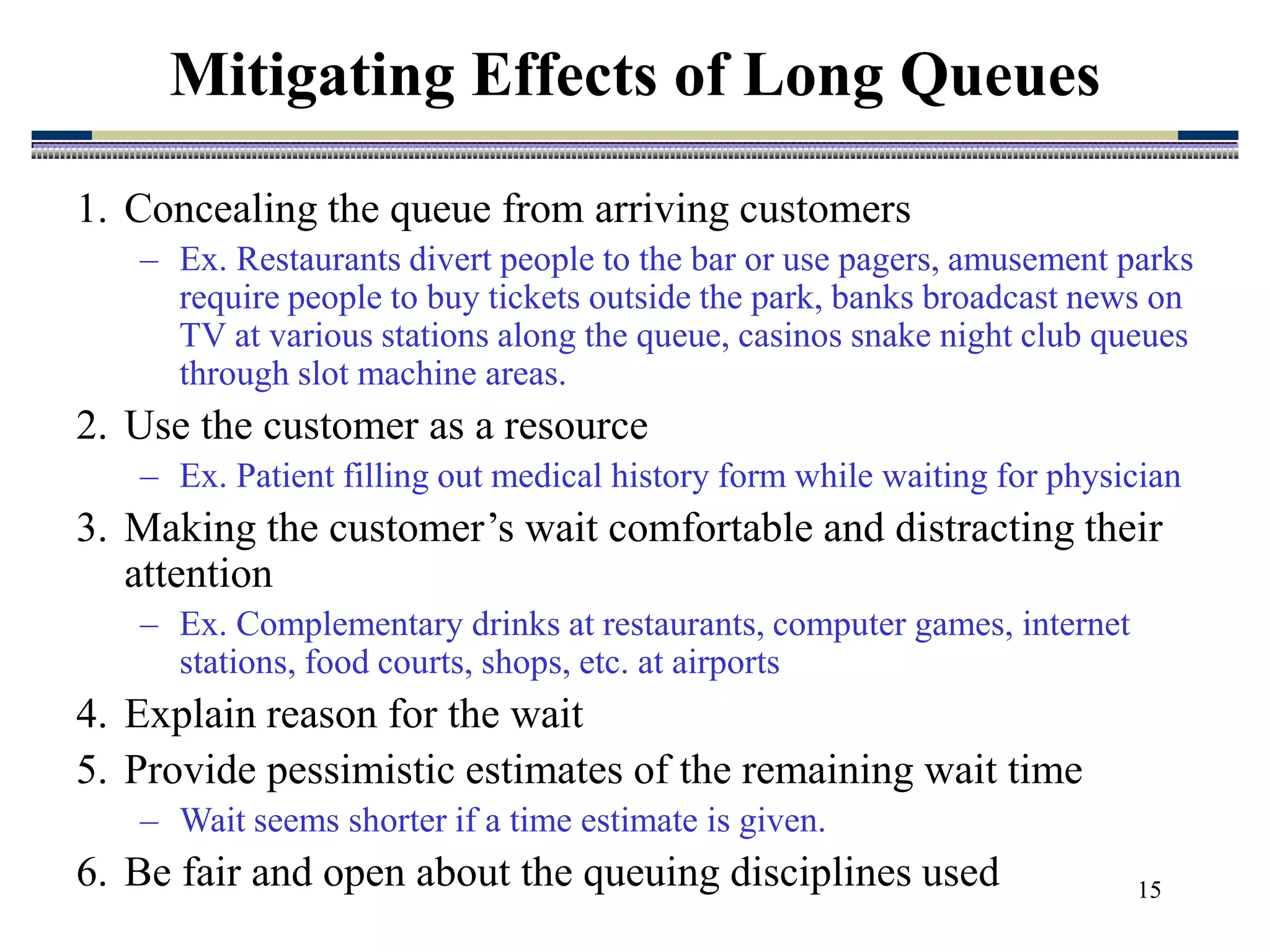 Mitigating Effects of Long Queues

1. Concealing the queue from arriving customers
– Ex. Restaurants divert people to the bar or use pagers, amusement parks require people to buy tickets outside the park, banks broadcast news on TV at various stations along the queue, casinos snake night club queues through slot machine areas.
2. Use the customer as a resource
– Ex. Patient filling out medical history form while waiting for physician
3. Making the customer’s wait comfortable and distracting their attention
– Ex. Complementary drinks at restaurants, computer games, internet stations, food courts, shops, etc. at airports
4. Explain reason for the wait
5. Provide pessimistic estimates of the remaining wait time
– Wait seems shorter if a time estimate is given.
6. Be fair and open about the queuing disciplines used

15